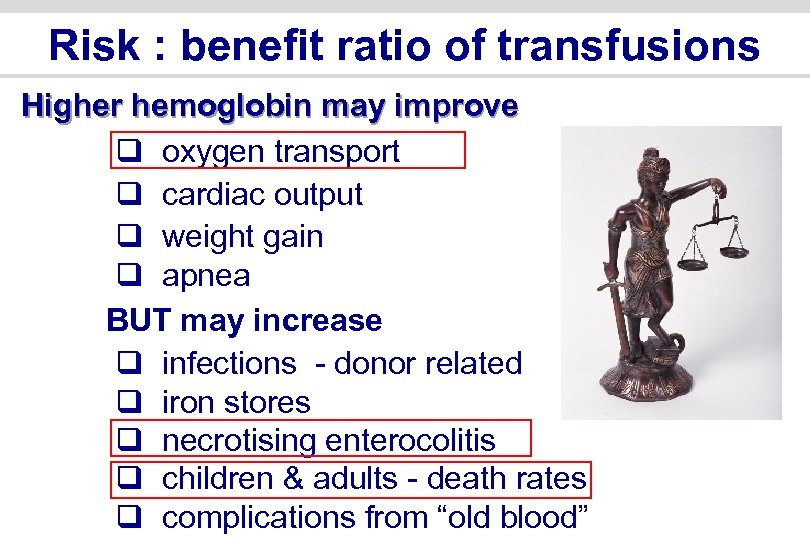 Risk : benefit ratio of transfusions

Higher hemoglobin may improve

❑ oxygen transport
❑ cardiac output
❑ weight gain
❑ apnea

BUT may increase

❑ infections - donor related
❑ iron stores
❑ necrotising enterocolitis
❑ children & adults - death rates
❑ complications from “old blood”